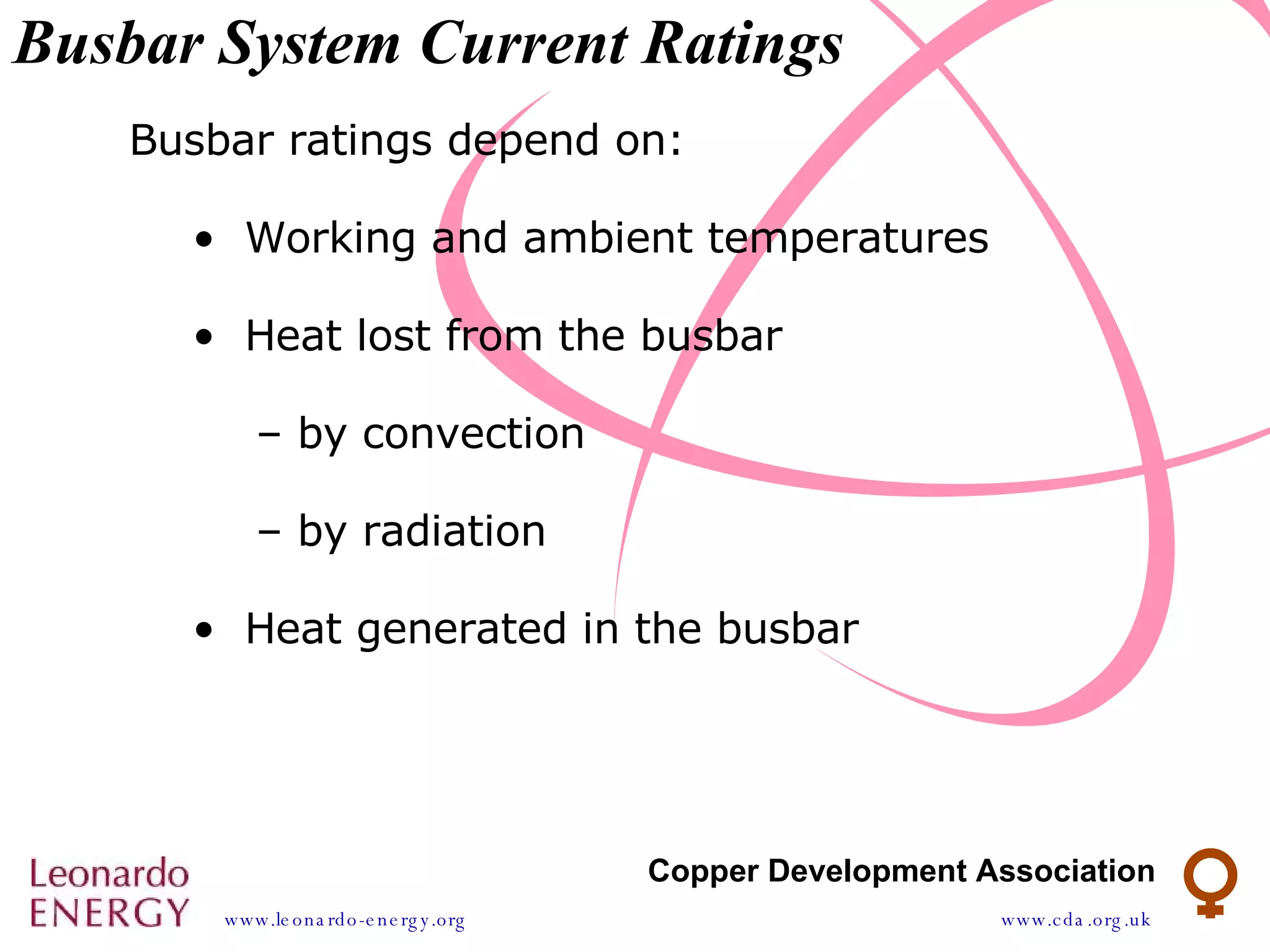 Busbar System Current Ratings

Busbar ratings depend on:

• Working and ambient temperatures

• Heat lost from the busbar

– by convection

– by radiation

• Heat generated in the busbar

Leonardo ENERGY

www.leonardo-energy.org

Copper Development Association

www.cda.org.uk